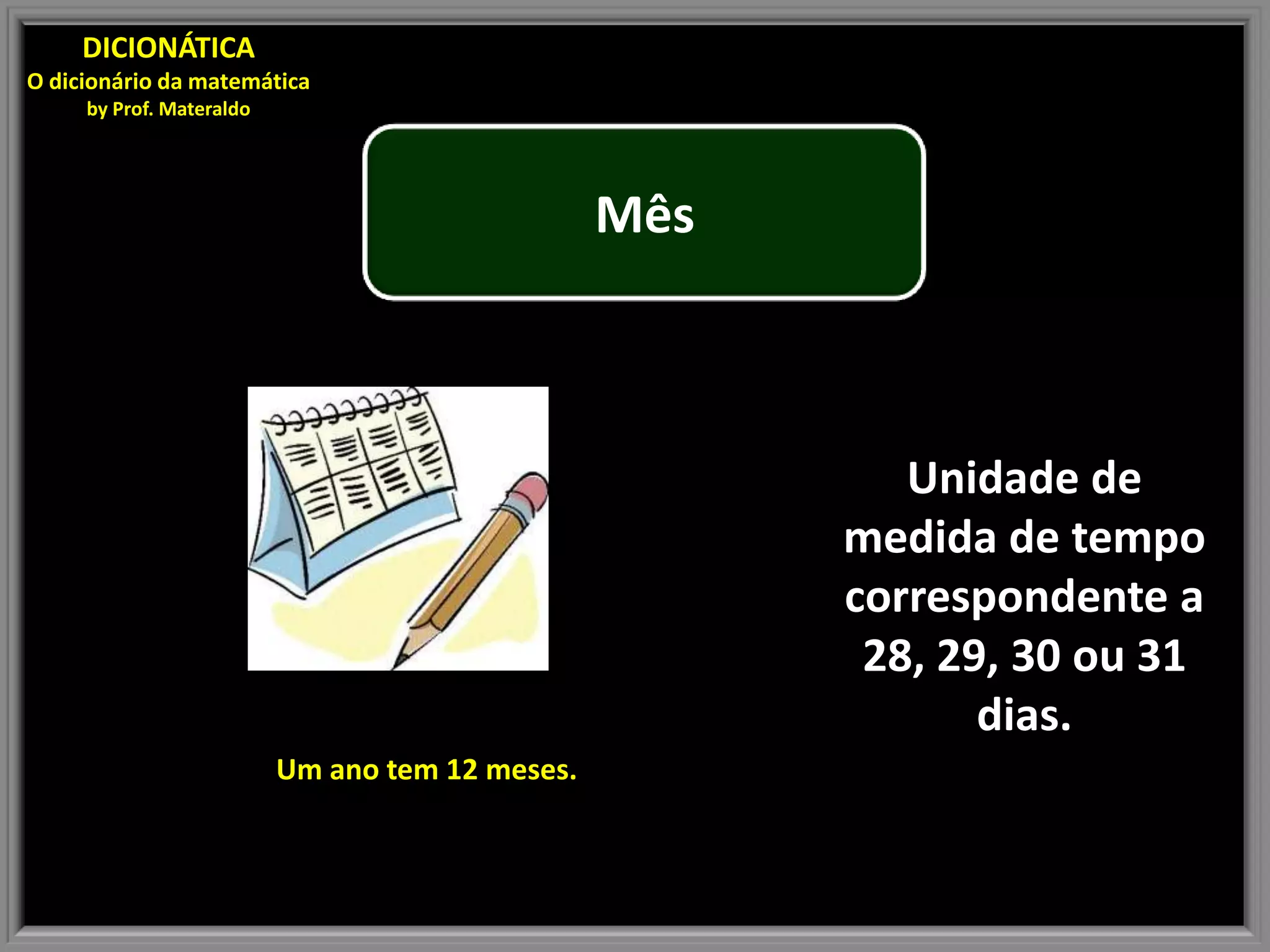 DICIONÁTICA
O dicionário da matemática
by Prof. Materaldo

Mês

Unidade de medida de tempo correspondente a 28, 29, 30 ou 31 dias.

Um ano tem 12 meses.